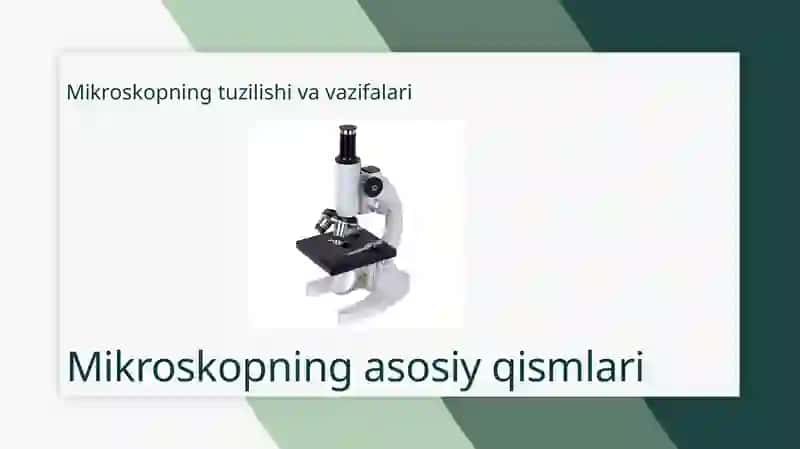 Mikroskopning tuzilishi va vazifalari

Mikroskopning asosiy qismlari